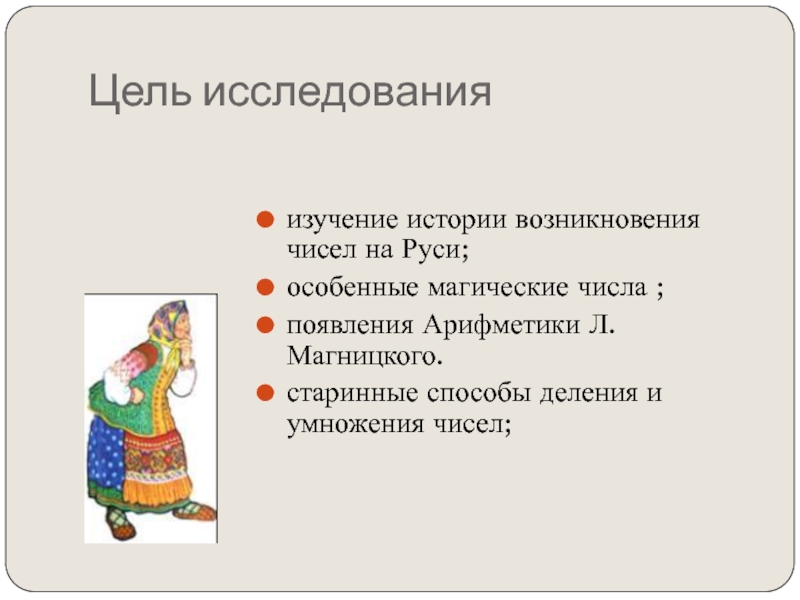 Цель исследования

- изучение истории возникновения чисел на Руси;
- особенные магические числа ;
- появления Арифметики Л. Магницкого.
- старинные способы деления и умножения чисел;